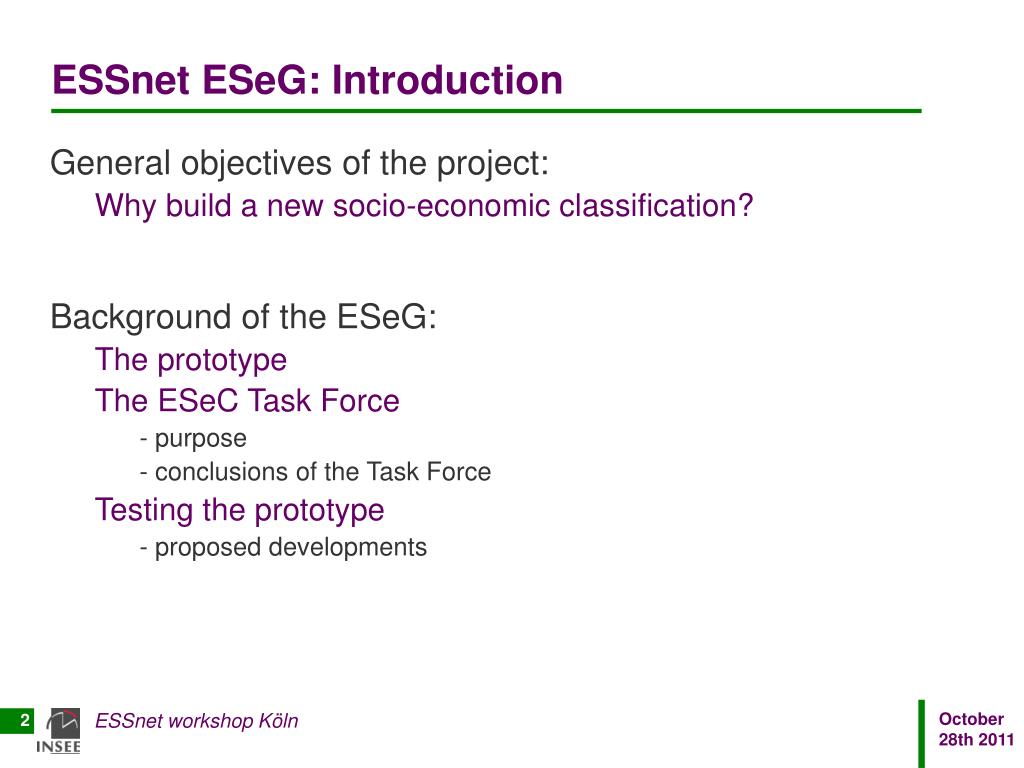 ESSnet ESeG: Introduction

General objectives of the project:
Why build a new socio-economic classification?

Background of the ESeG:
The prototype
The ESeC Task Force
- purpose
- conclusions of the Task Force
Testing the prototype
- proposed developments

2
INSEE
ESSnet workshop Köln

October 28th 2011